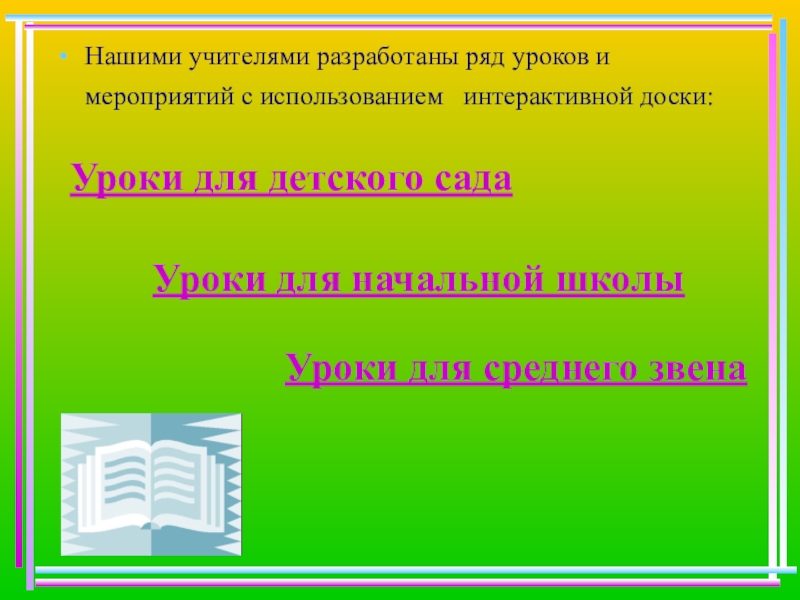 • Нашими учителями разработаны ряд уроков и мероприятий с использованием интерактивной доски:

Уроки для детского сада

Уроки для начальной школы

Уроки для среднего звена